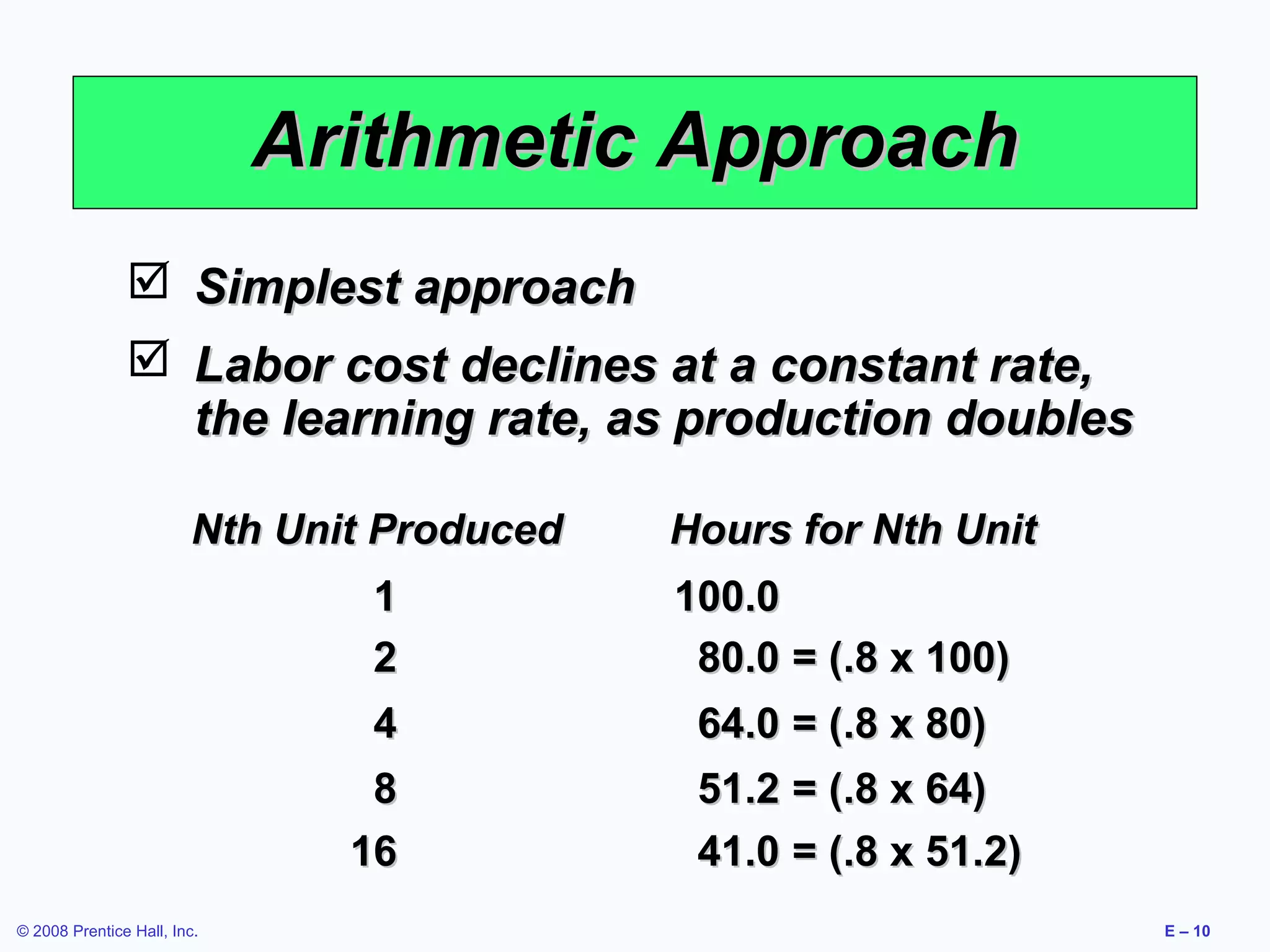 Arithmetic Approach

☑ Simplest approach

☑ Labor cost declines at a constant rate, the learning rate, as production doubles

| Nth Unit Produced | Hours for Nth Unit |
|---|---|
| 1 | 100.0 |
| 2 | 80.0 = (.8 x 100) |
| 4 | 64.0 = (.8 x 80) |
| 8 | 51.2 = (.8 x 64) |
| 16 | 41.0 = (.8 x 51.2) |

© 2008 Prentice Hall, Inc.

E – 10